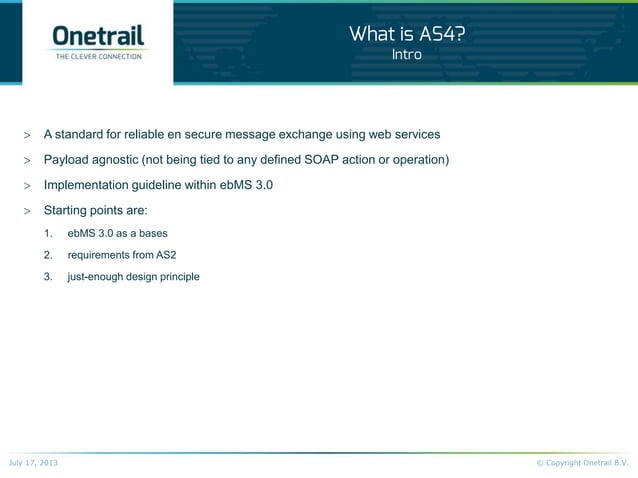 Onetrail
THE CLEVER CONNECTION

What is AS4?
Intro

> A standard for reliable en secure message exchange using web services

> Payload agnostic (not being tied to any defined SOAP action or operation)

> Implementation guideline within ebMS 3.0

> Starting points are:

1. ebMS 3.0 as a bases

2. requirements from AS2

3. just-enough design principle

July 17, 2013

© Copyright Onetrail B.V.